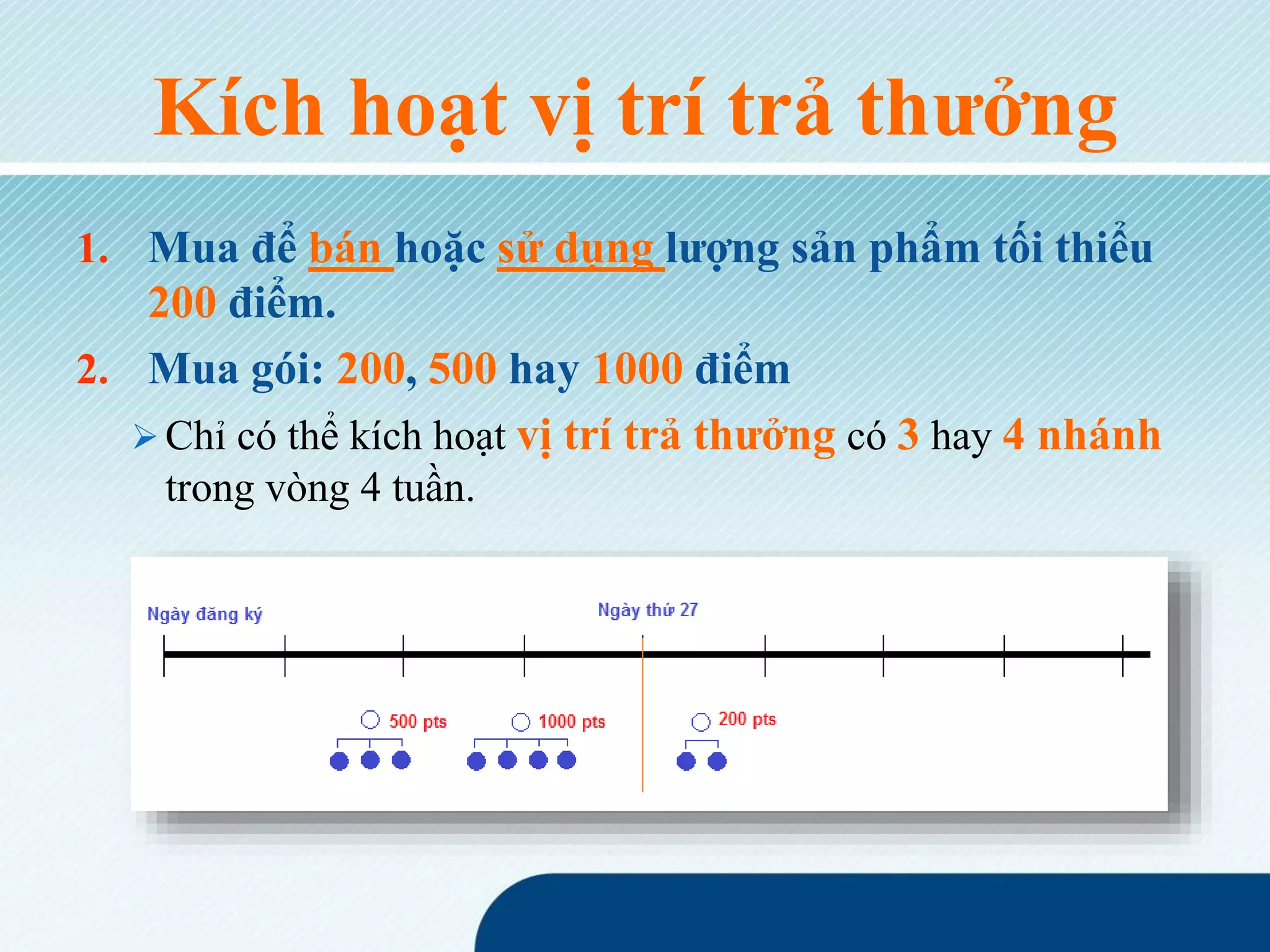 Kích hoạt vị trí trả thưởng

1. Mua để bán hoặc sử dụng lượng sản phẩm tối thiểu 200 điểm.

2. Mua gói: 200, 500 hay 1000 điểm

➢ Chỉ có thể kích hoạt vị trí trả thưởng có 3 hay 4 nhánh trong vòng 4 tuần.

Ngày đăng ký

Ngày thứ 27

500 pts

1000 pts

200 pts